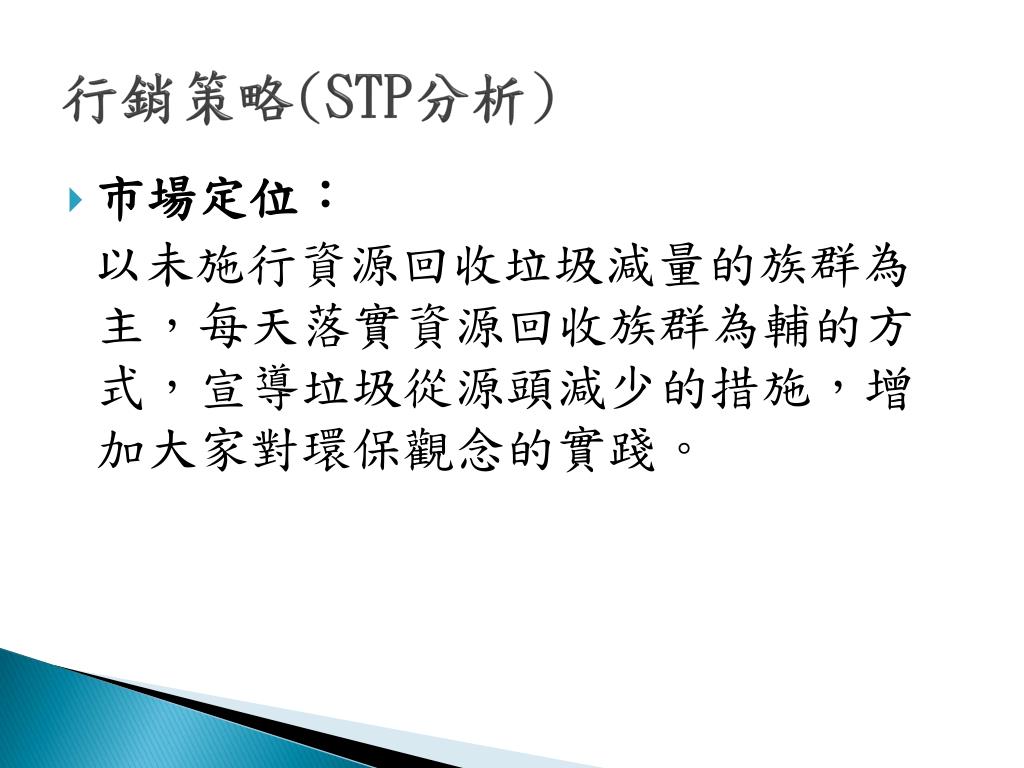 行銷策略(STP分析)

市場定位：

以未施行資源回收垃圾減量的族群為主，每天落實資源回收族群為輔的方式，宣導垃圾從源頭減少的措施，增加大家對環保觀念的實踐。